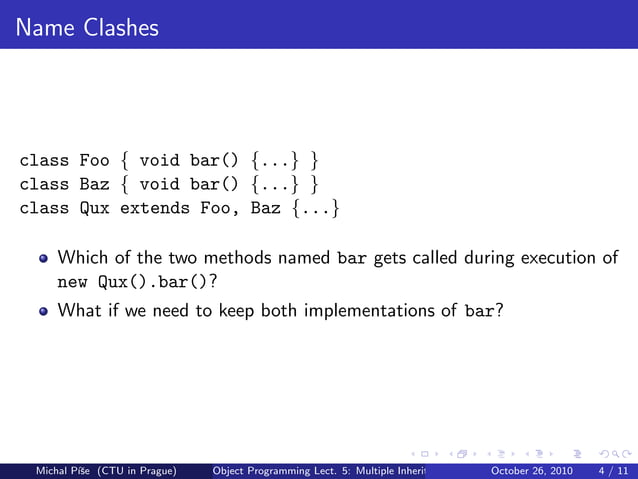 Name Clashes

class Foo { void bar() {...} }
class Baz { void bar() {...} }
class Qux extends Foo, Baz {...}

- Which of the two methods named bar gets called during execution of new Qux().bar()?
- What if we need to keep both implementations of bar?

Michal Píše (CTU in Prague) Object Programming Lect. 5: Multiple Inherit October 26, 2010 4 / 11